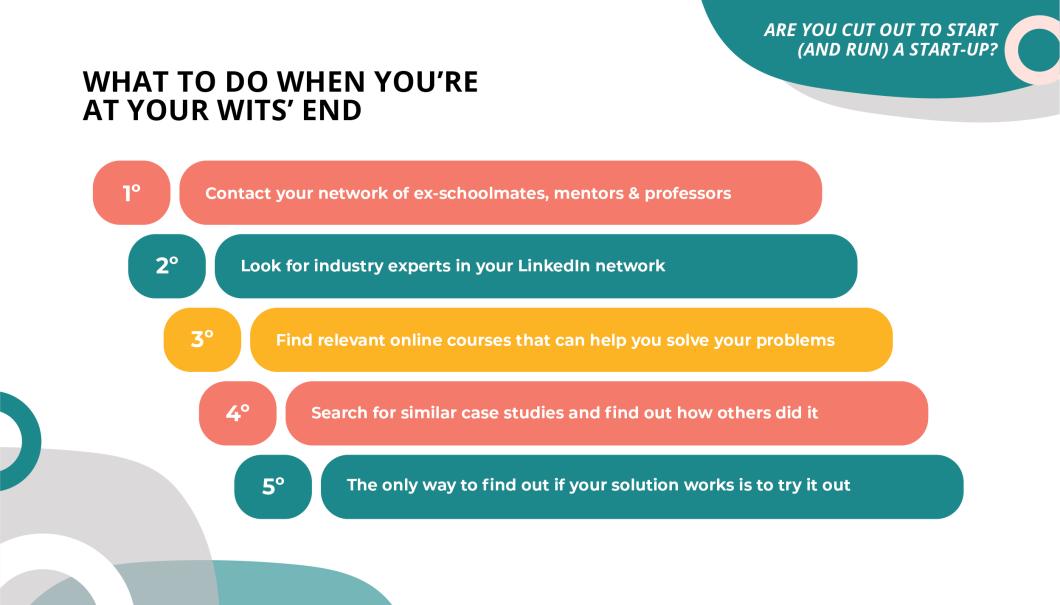 ARE YOU CUT OUT TO START (AND RUN) A START-UP?

WHAT TO DO WHEN YOU'RE AT YOUR WITS' END

1° Contact your network of ex-schoolmates, mentors & professors

2° Look for industry experts in your LinkedIn network

3° Find relevant online courses that can help you solve your problems

4° Search for similar case studies and find out how others did it

5° The only way to find out if your solution works is to try it out